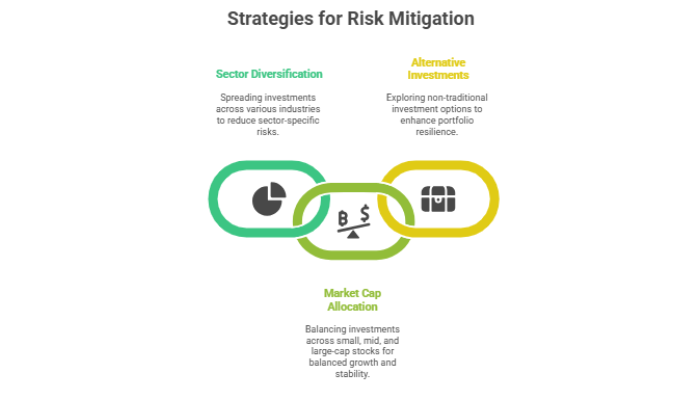 Strategies for Risk Mitigation

Sector Diversification

Spreading investments across various industries to reduce sector-specific risks.

Alternative Investments

Exploring non-traditional investment options to enhance portfolio resilience.

B $

Market Cap Allocation

Balancing investments across small, mid, and large-cap stocks for balanced growth and stability.